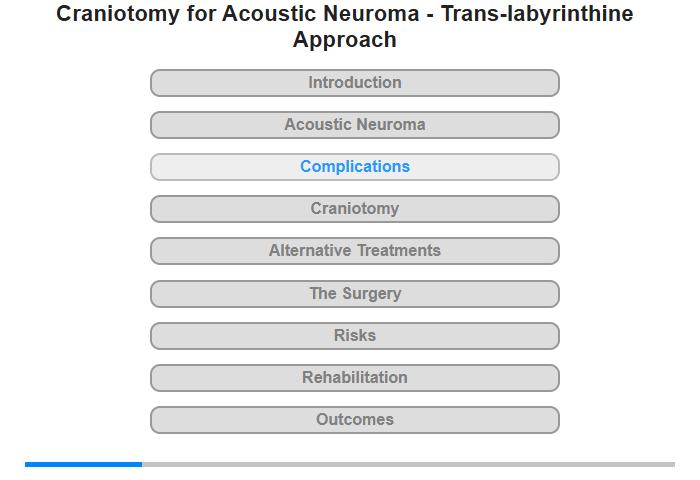 Craniotomy for Acoustic Neuroma - Trans-labyrinthine Approach

Introduction

Acoustic Neuroma

Complications

Craniotomy

Alternative Treatments

The Surgery

Risks

Rehabilitation

Outcomes